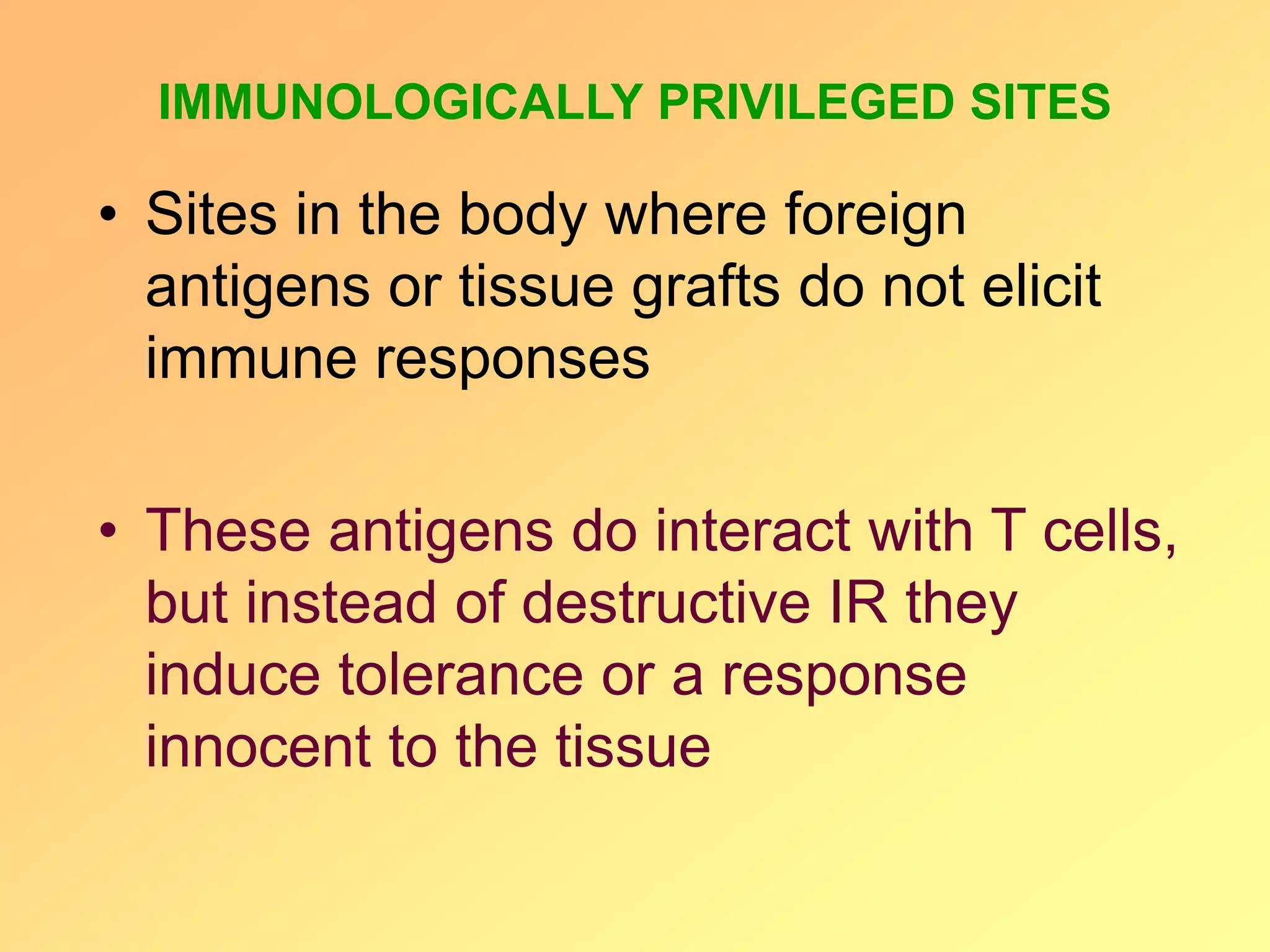 IMMUNOLOGICALLY PRIVILEGED SITES

• Sites in the body where foreign antigens or tissue grafts do not elicit immune responses

• These antigens do interact with T cells, but instead of destructive IR they induce tolerance or a response innocent to the tissue